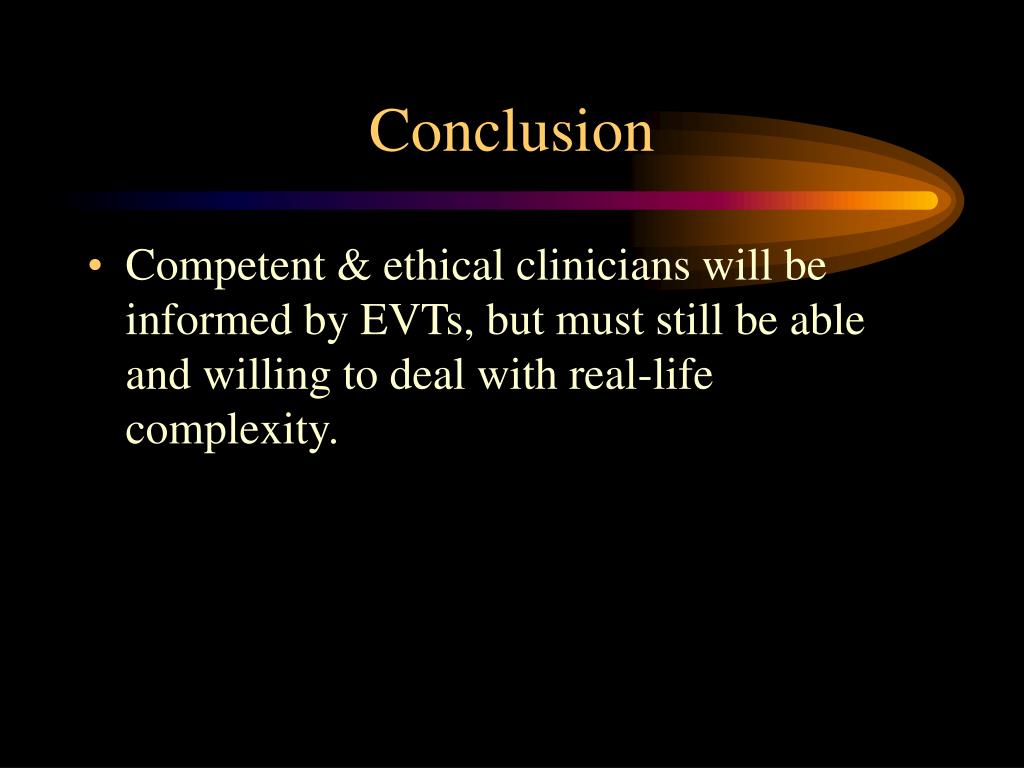 Conclusion

• Competent & ethical clinicians will be informed by EVTs, but must still be able and willing to deal with real-life complexity.